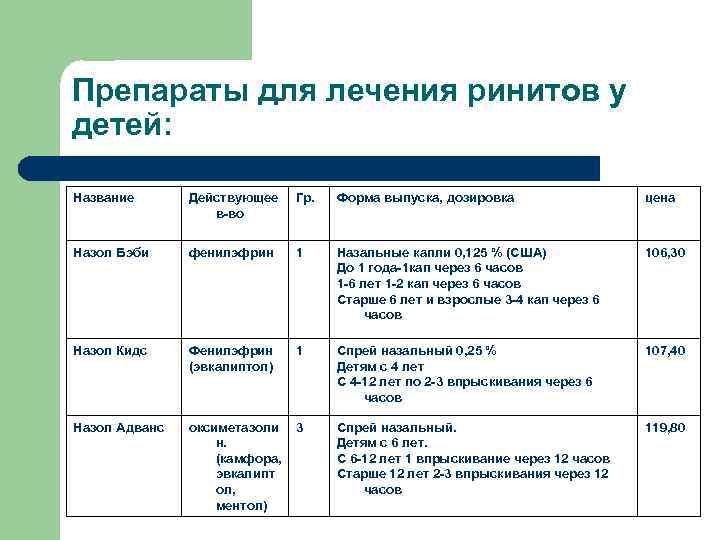 Препараты для лечения ринитов у детей:

| Название | Действующее в-во | Гр. | Форма выпуска, дозировка | цена |
|---|---|---|---|---|
| Назол Бэби | фенилэфрин | 1 | Назальные капли 0,125 % (США) До 1 года-1кап через 6 часов 1-6 лет 1-2 кап через 6 часов Старше 6 лет и взрослые 3-4 кап через 6 часов | 106,30 |
| Назол Кидс | Фенилэфрин (эвкалиптол) | 1 | Спрей назальный 0,25 % Детям с 4 лет С 4-12 лет по 2-3 впрыскивания через 6 часов | 107,40 |
| Назол Адванс | оксиметазолин. (камфора, эвкалиптол, ментол) | 3 | Спрей назальный. Детям с 6 лет. С 6-12 лет 1 впрыскивание через 12 часов Старше 12 лет 2-3 впрыскивания через 12 часов | 119,80 |